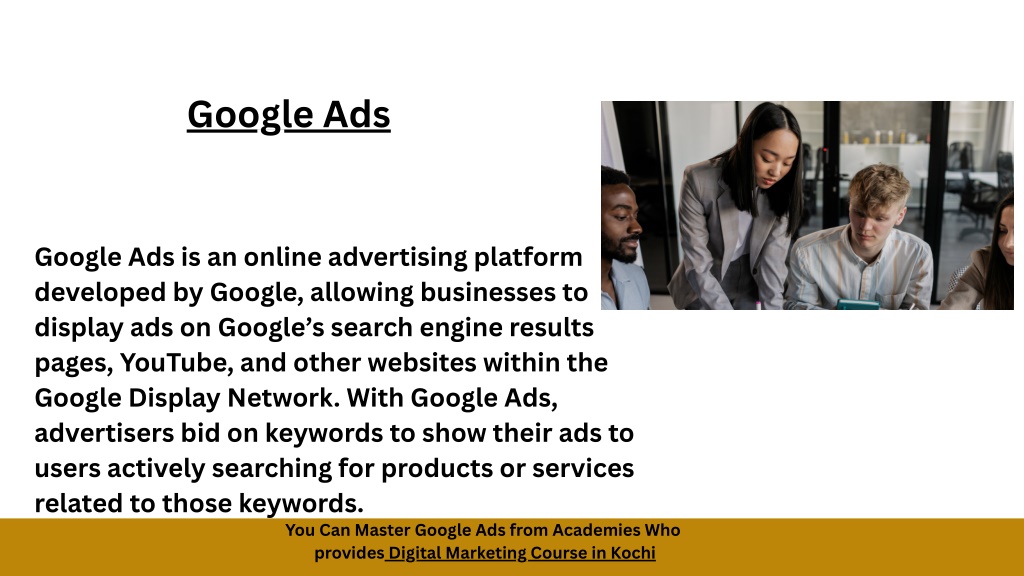 Google Ads

Google Ads is an online advertising platform developed by Google, allowing businesses to display ads on Google's search engine results pages, YouTube, and other websites within the Google Display Network. With Google Ads, advertisers bid on keywords to show their ads to users actively searching for products or services related to those keywords.

You Can Master Google Ads from Academies Who provides Digital Marketing Course in Kochi